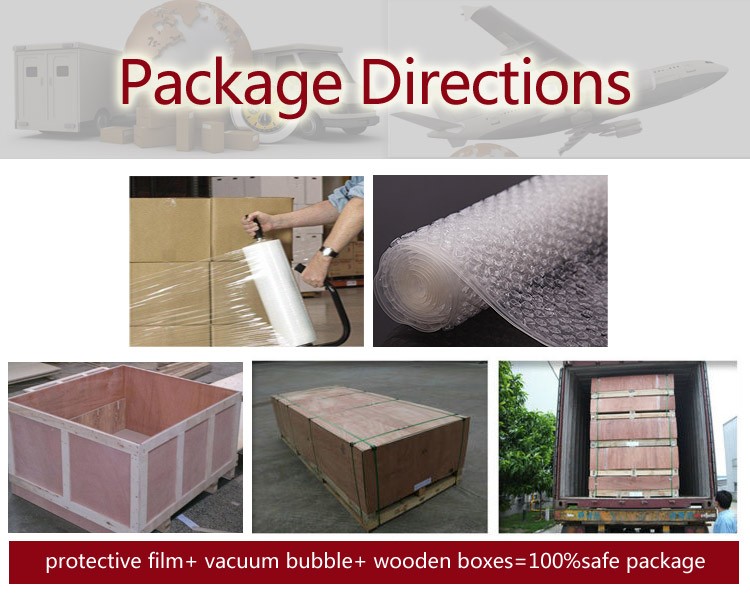 Package Directions

protective film+ vacuum bubble+ wooden boxes=100%safe package